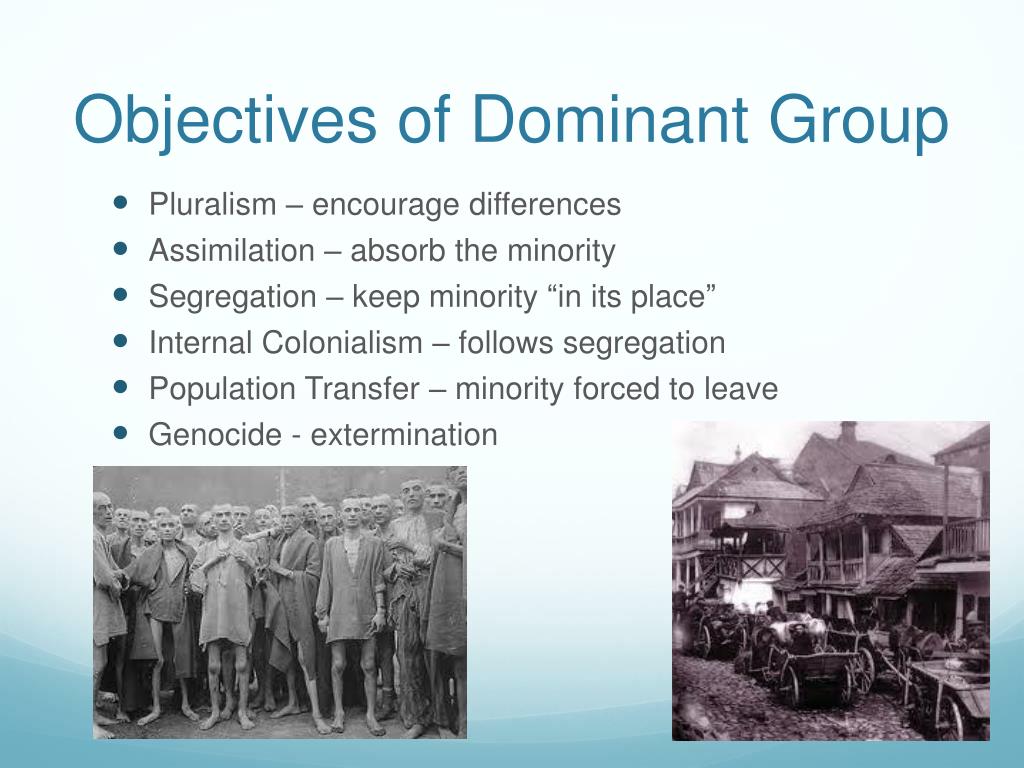 Objectives of Dominant Group

- Pluralism – encourage differences
- Assimilation – absorb the minority
- Segregation – keep minority “in its place”
- Internal Colonialism – follows segregation
- Population Transfer – minority forced to leave
- Genocide - extermination